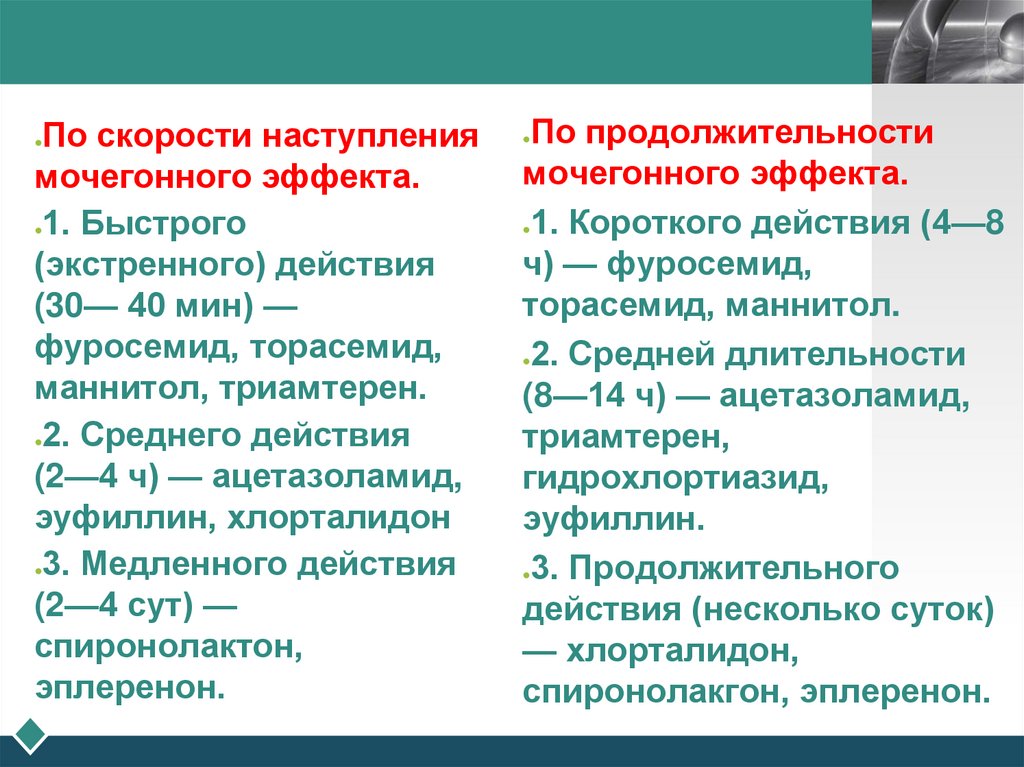 По скорости наступления мочегонного эффекта.

1. Быстрого (экстренного) действия (30— 40 мин) — фуросемид, торасемид, маннитол, триамтерен.

2. Среднего действия (2—4 ч) — ацетазоламид, эуфиллин, хлорталидон

3. Медленного действия (2—4 сут) — спиронолактон, эплеренон.

По продолжительности мочегонного эффекта.

1. Короткого действия (4—8 ч) — фуросемид, торасемид, маннитол.

2. Средней длительности (8—14 ч) — ацетазоламид, триамтерен, гидрохлортиазид, эуфиллин.

3. Продолжительного действия (несколько суток) — хлорталидон, спиронолакгон, эплеренон.